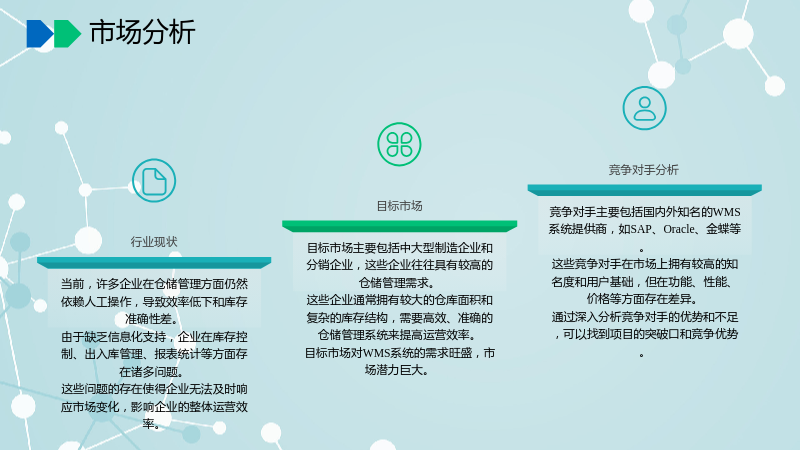 市场分析

行业现状

当前，许多企业在仓储管理方面仍然依赖人工操作，导致效率低下和库存准确性差。

由于缺乏信息化支持，企业在库存控制、出入库管理、报表统计等方面存在诸多问题。

这些问题的存在使得企业无法及时响应市场变化，影响企业的整体运营效率。

目标市场

目标市场主要包括中大型制造企业和分销企业，这些企业往往具有较高的仓储管理需求。

这些企业通常拥有较大的仓库面积和复杂的库存结构，需要高效、准确的仓储管理系统来提高运营效率。

目标市场对WMS系统的需求旺盛，市场潜力巨大。

竞争对手分析

竞争对手主要包括国内外知名的WMS系统提供商，如SAP、Oracle、金蝶等。

这些竞争对手在市场上拥有较高的知名度和用户基础，但在功能、性能、价格等方面存在差异。

通过深入分析竞争对手的优势和不足，可以找到项目的突破口和竞争优势。